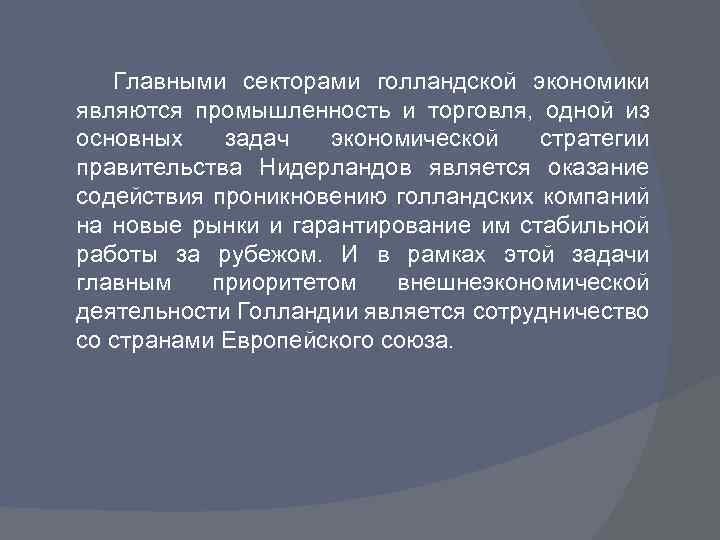 Главными секторами голландской экономики являются промышленность и торговля, одной из основных задач экономической стратегии правительства Нидерландов является оказание содействия проникновению голландских компаний на новые рынки и гарантирование им стабильной работы за рубежом. И в рамках этой задачи главным приоритетом внешнеэкономической деятельности Голландии является сотрудничество со странами Европейского союза.